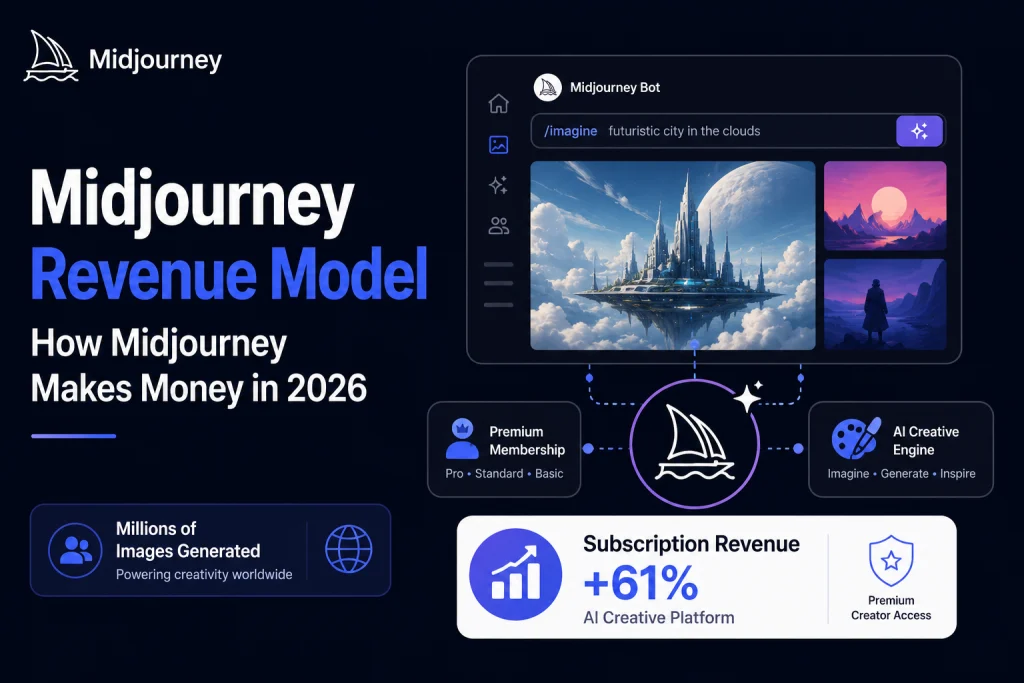 Midjourney

Midjourney Revenue Model

How Midjourney Makes Money in 2026

Millions of Images Generated
Powering creativity worldwide

Midjourney Bot

/imagine futuristic city in the clouds

Premium Membership
Pro • Standard • Basic

AI Creative Engine
Imagine • Generate • Inspire

Subscription Revenue
+61%
AI Creative Platform

Premium Creator Access